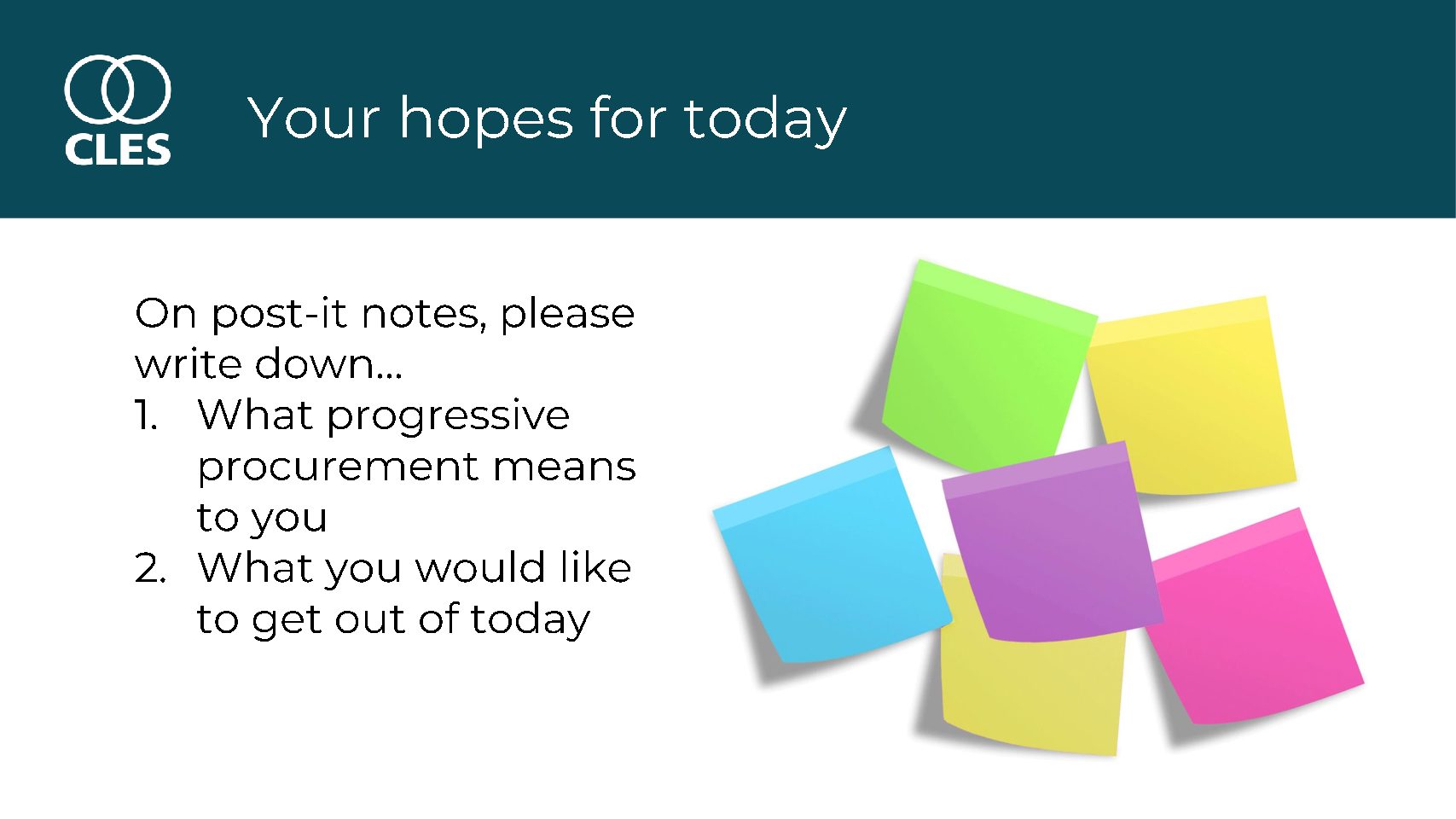 CLES

Your hopes for today

On post-it notes, please write down…
1. What progressive procurement means to you
2. What you would like to get out of today